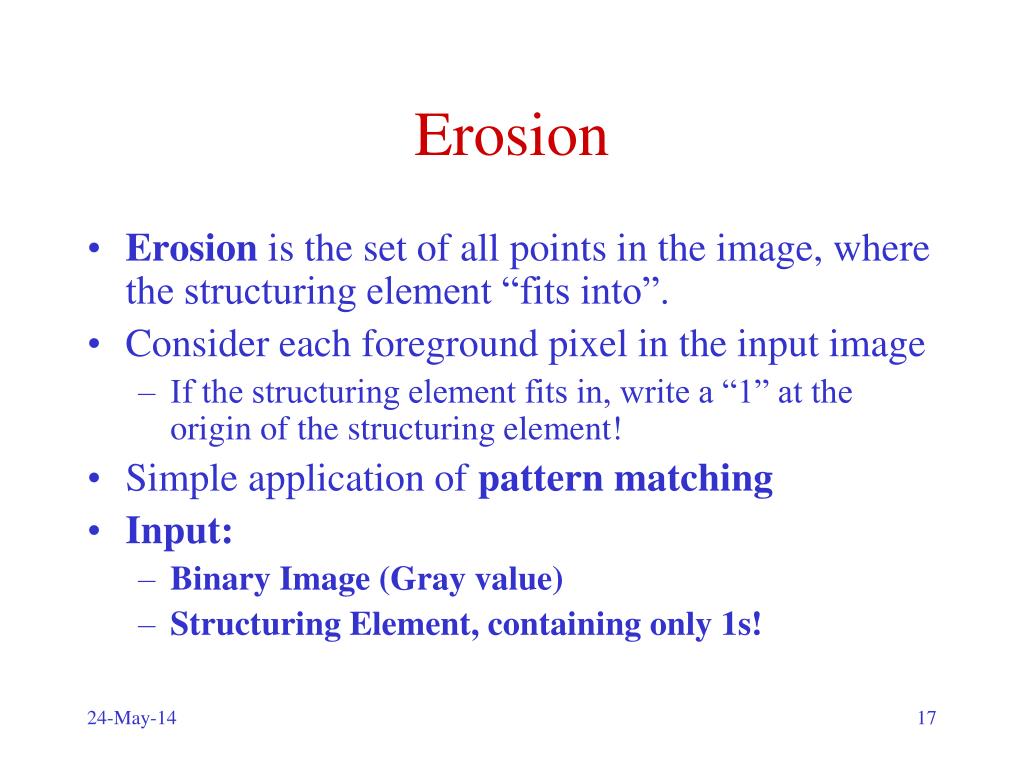 Erosion

• Erosion is the set of all points in the image, where the structuring element “fits into”.
• Consider each foreground pixel in the input image
– If the structuring element fits in, write a “1” at the origin of the structuring element!
• Simple application of pattern matching
• Input:
– Binary Image (Gray value)
– Structuring Element, containing only 1s!

24-May-14

17